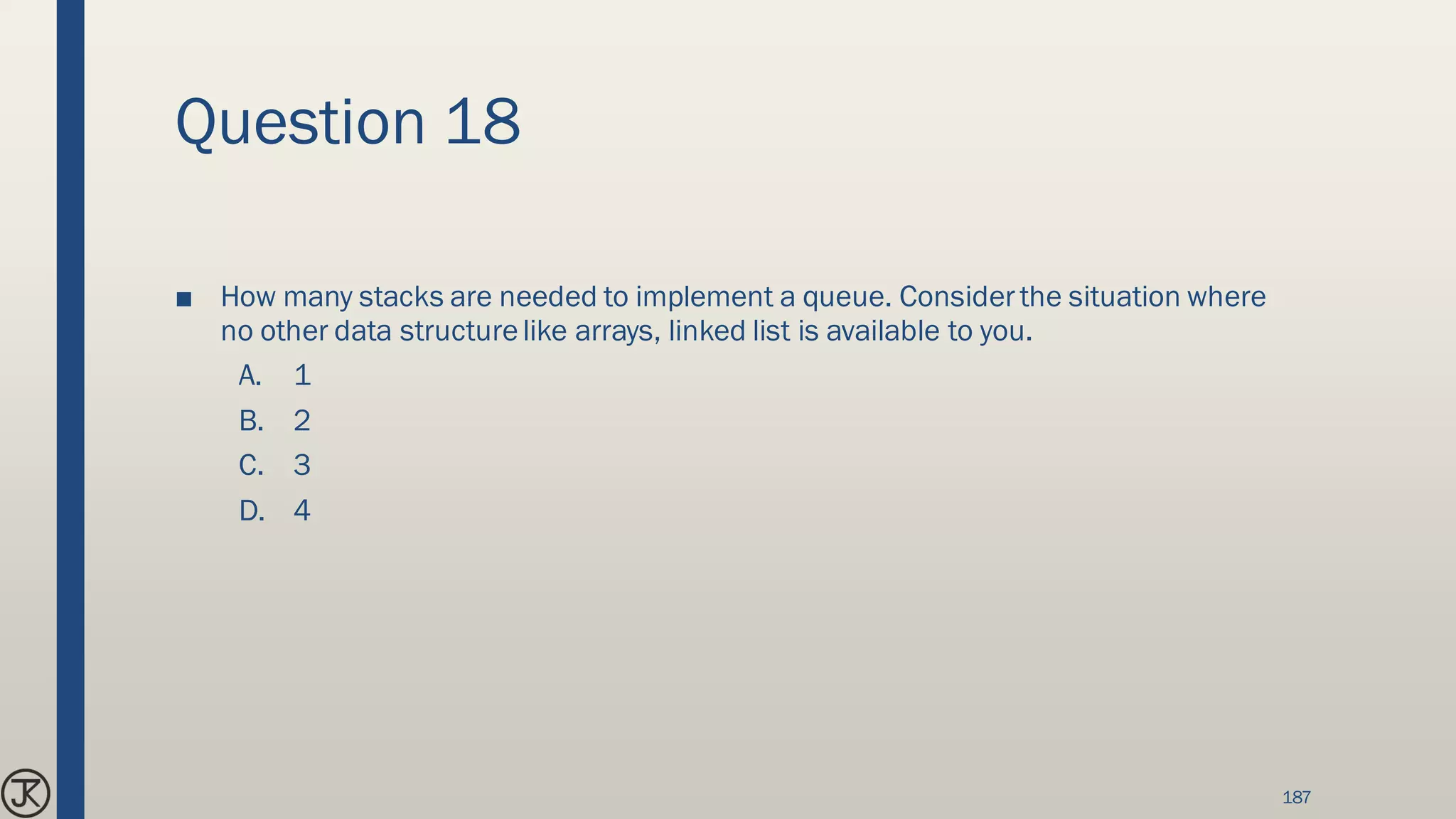 Question 18

■ How many stacks are needed to implement a queue. Consider the situation where no other data structure like arrays, linked list is available to you.

A. 1
B. 2
C. 3
D. 4

JK

187